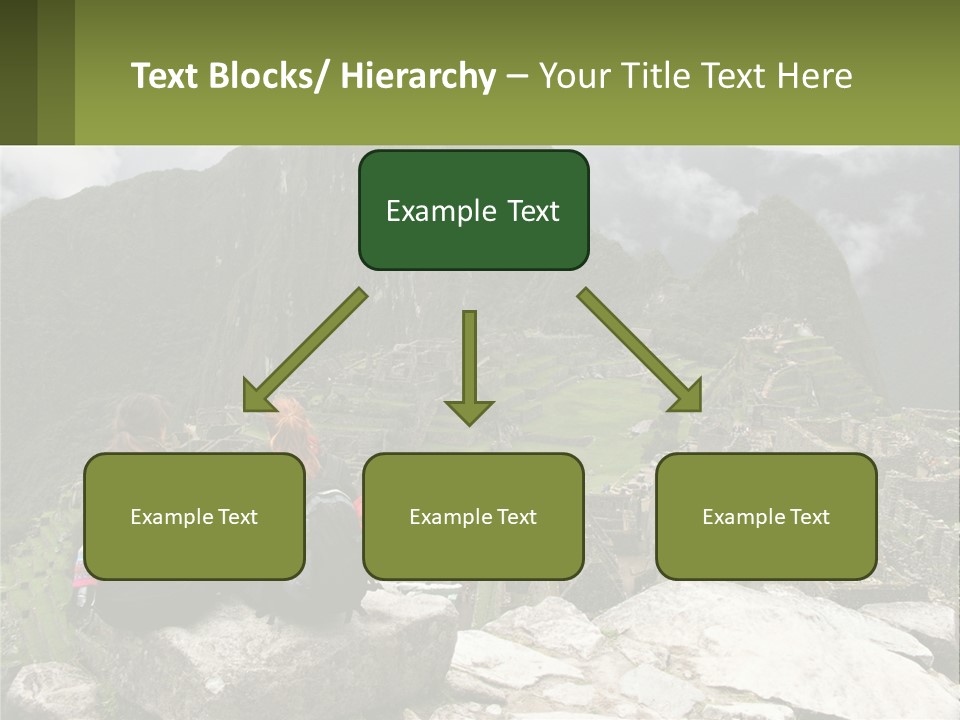 Text Blocks/ Hierarchy – Your Title Text Here

Example Text

Example Text

Example Text

Example Text